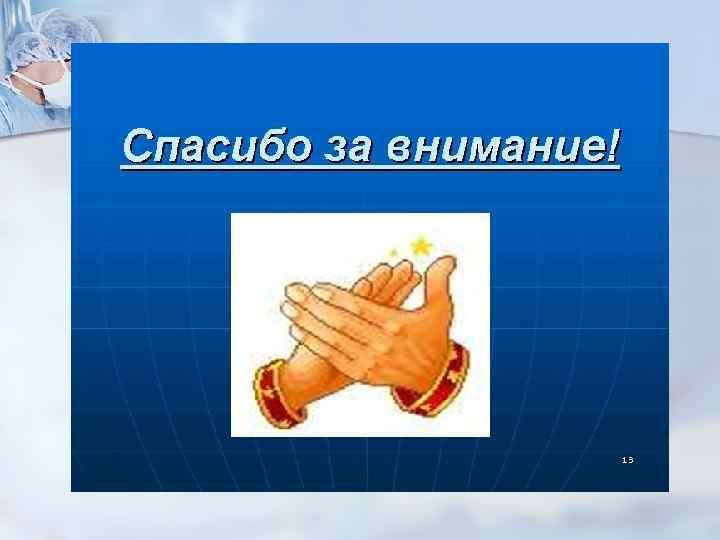 Спасибо за внимание!

13